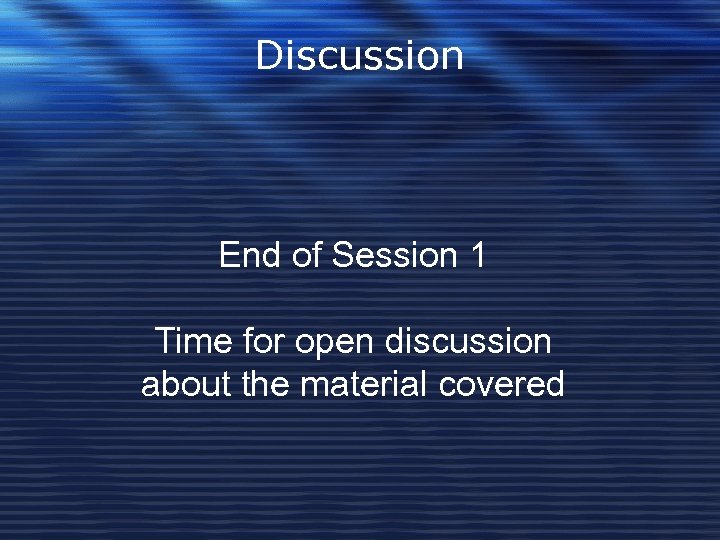 Discussion

End of Session 1

Time for open discussion about the material covered